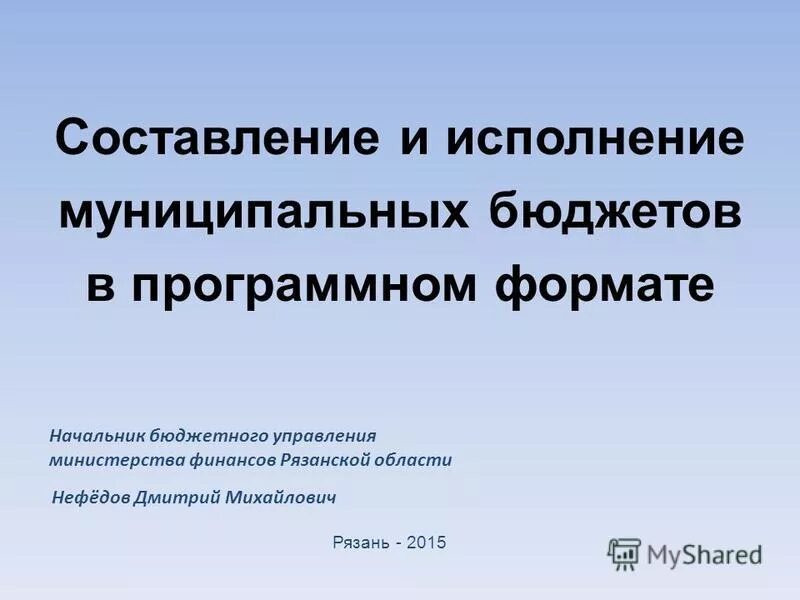 Составление и исполнение муниципальных бюджетов в программном формате

Начальник бюджетного управления министерства финансов Рязанской области

Нефёдов Дмитрий Михайлович

Рязань - 2015

MyShared